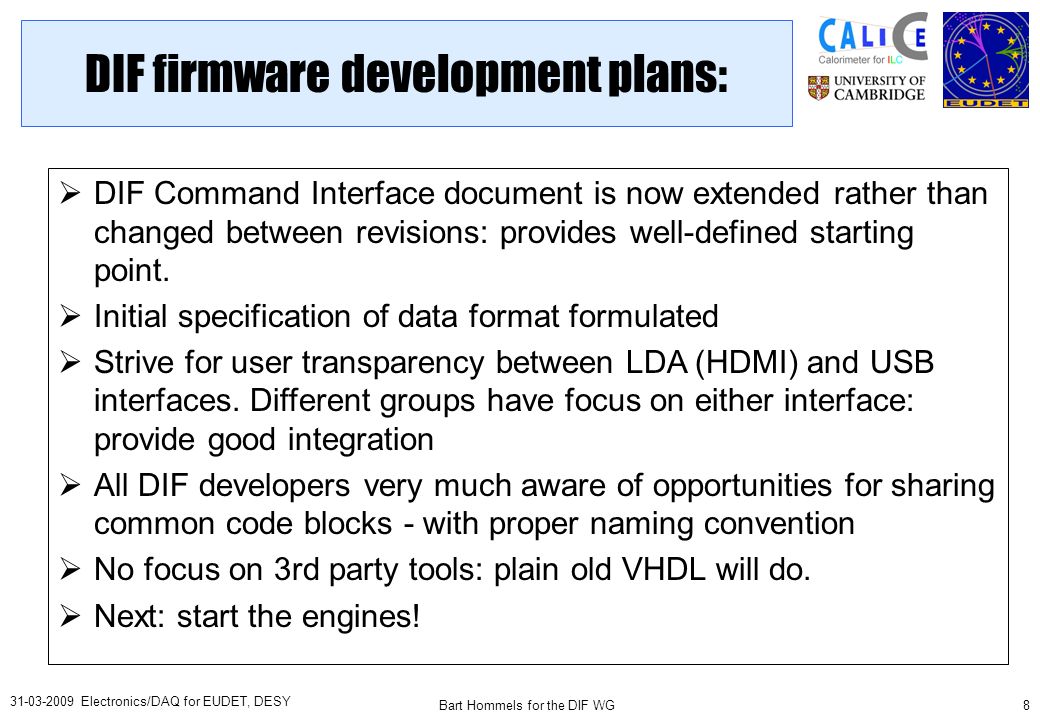 DIF firmware development plans:

CALICE
Calorimeter for ILC

UNIVERSITY OF CAMBRIDGE

EUDET

➢ DIF Command Interface document is now extended rather than changed between revisions: provides well-defined starting point.

➢ Initial specification of data format formulated

➢ Strive for user transparency between LDA (HDMI) and USB interfaces. Different groups have focus on either interface: provide good integration

➢ All DIF developers very much aware of opportunities for sharing common code blocks - with proper naming convention

➢ No focus on 3rd party tools: plain old VHDL will do.

➢ Next: start the engines!

31-03-2009 Electronics/DAQ for EUDET, DESY

Bart Hommels for the DIF WG

8